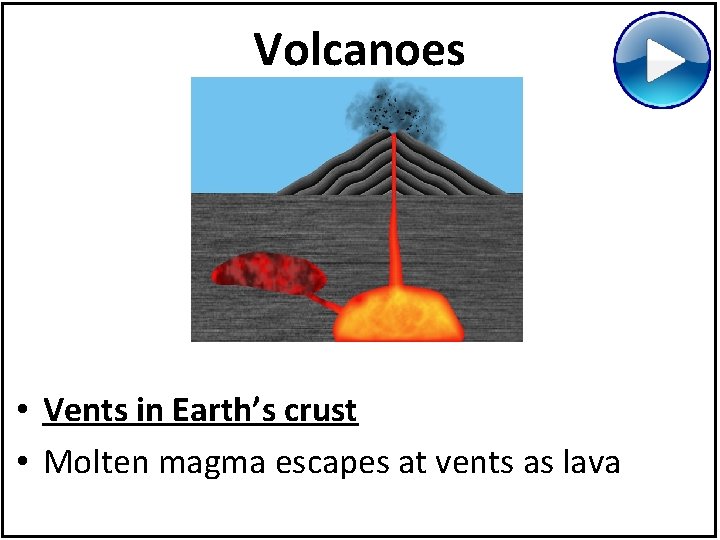 Volcanoes

• Vents in Earth’s crust
• Molten magma escapes at vents as lava